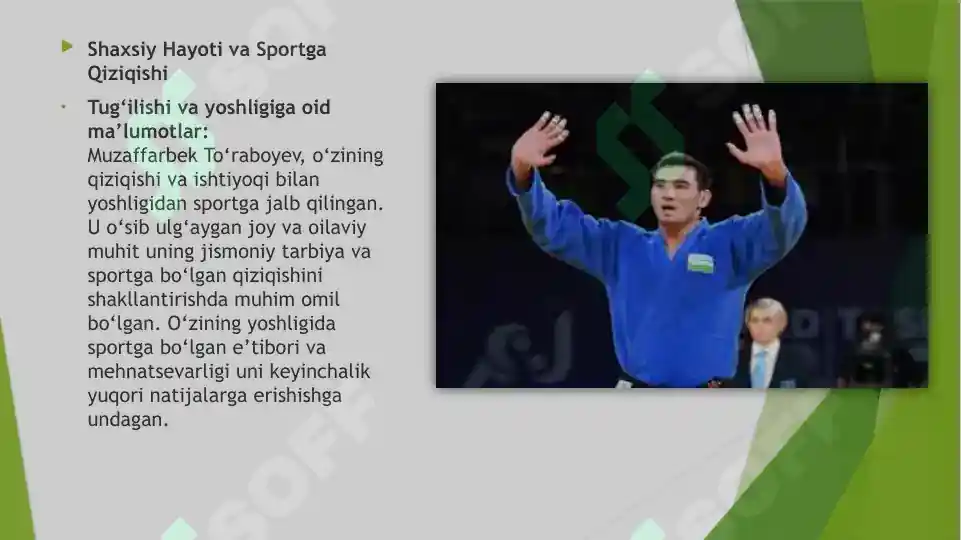 Shaxsiy Hayoti va Sportga Qiziqishi

Tug‘ilishi va yoshligiga oid ma’lumotlar: Muzaffarbek To‘raboyev, o‘zining qiziqishi va ishtiyoqi bilan yoshligidan sportga jalb qilingan. U o‘sib ulg‘aygan joy va oilaviy muhit uning jismoniy tarbiya va sportga bo‘lgan qiziqishini shakllantirishda muhim omil bo‘lgan. O‘zining yoshligida sportga bo‘lgan e’tibori va mehnatsevarligi uni keyinchalik yuqori natijalarga erishishga undagan.

SOFF